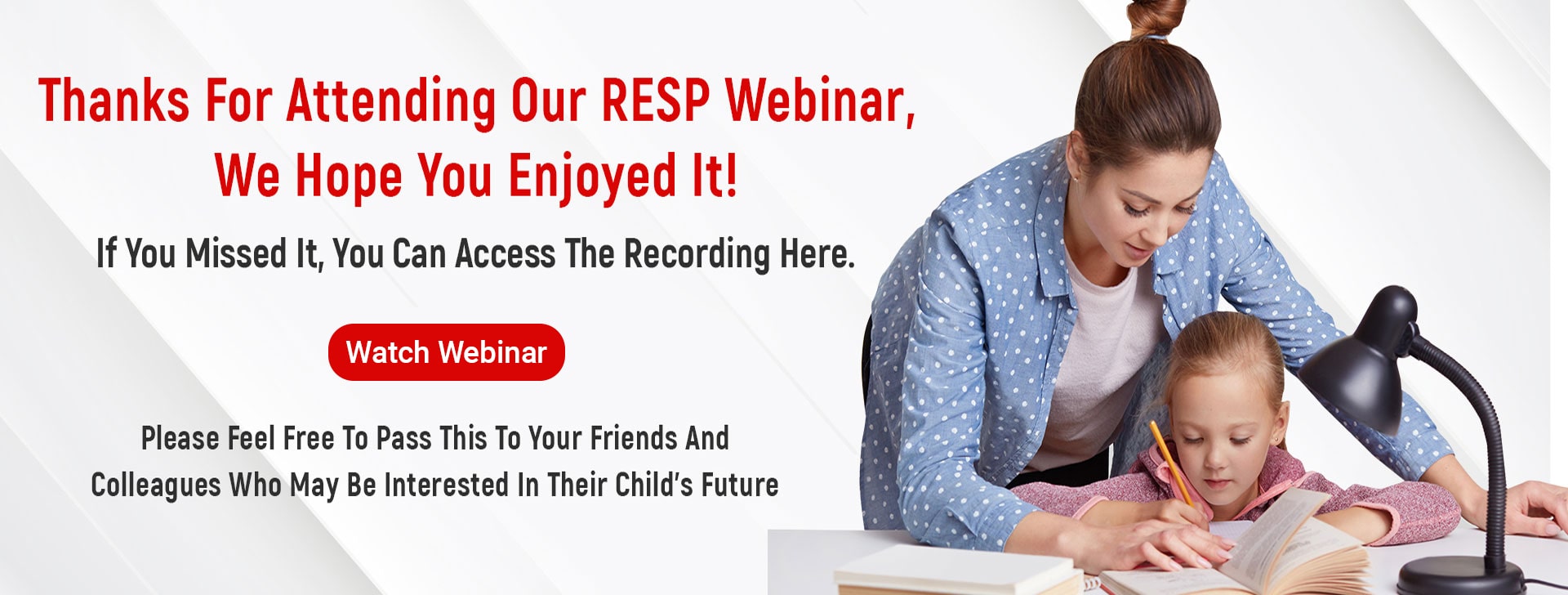 Thanks For Attending Our RESP Webinar, We Hope You Enjoyed It!

If You Missed It, You Can Access The Recording Here.

Watch Webinar

Please Feel Free To Pass This To Your Friends And Colleagues Who May Be Interested In Their Child's Future